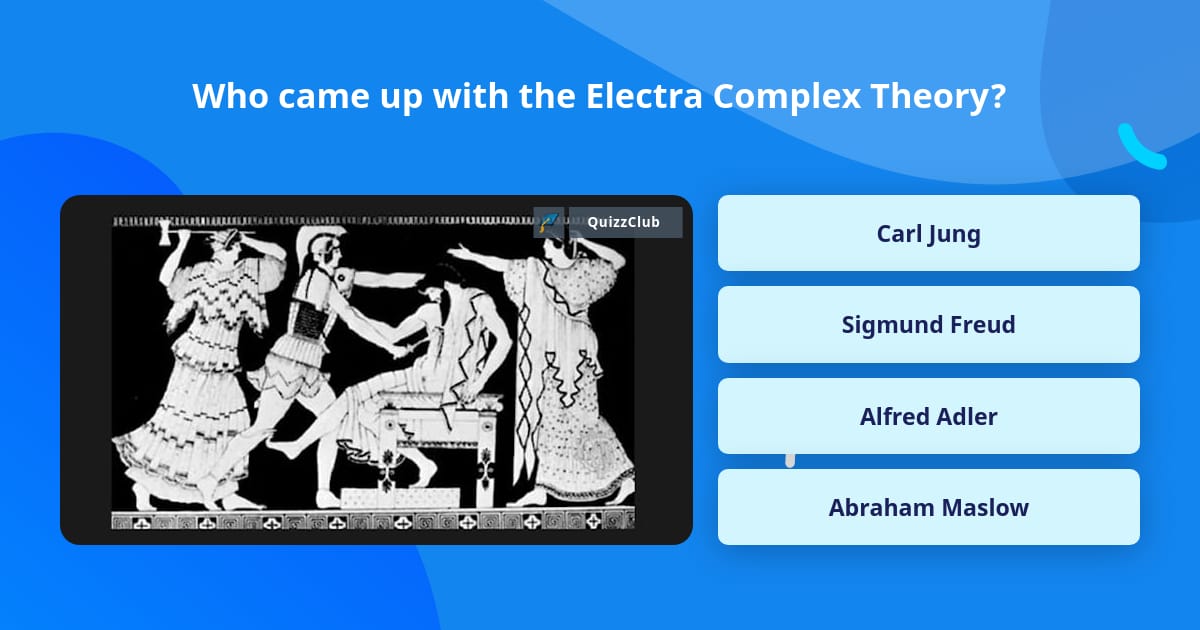 Who came up with the Electra Complex Theory?

QuizzClub

Carl Jung

Sigmund Freud

Alfred Adler

Abraham Maslow